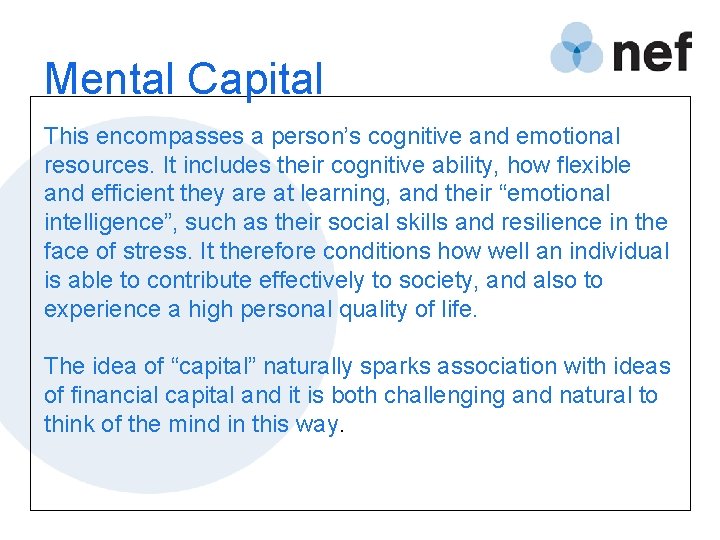 nef

Mental Capital

This encompasses a person’s cognitive and emotional resources. It includes their cognitive ability, how flexible and efficient they are at learning, and their “emotional intelligence”, such as their social skills and resilience in the face of stress. It therefore conditions how well an individual is able to contribute effectively to society, and also to experience a high personal quality of life.

The idea of “capital” naturally sparks association with ideas of financial capital and it is both challenging and natural to think of the mind in this way.